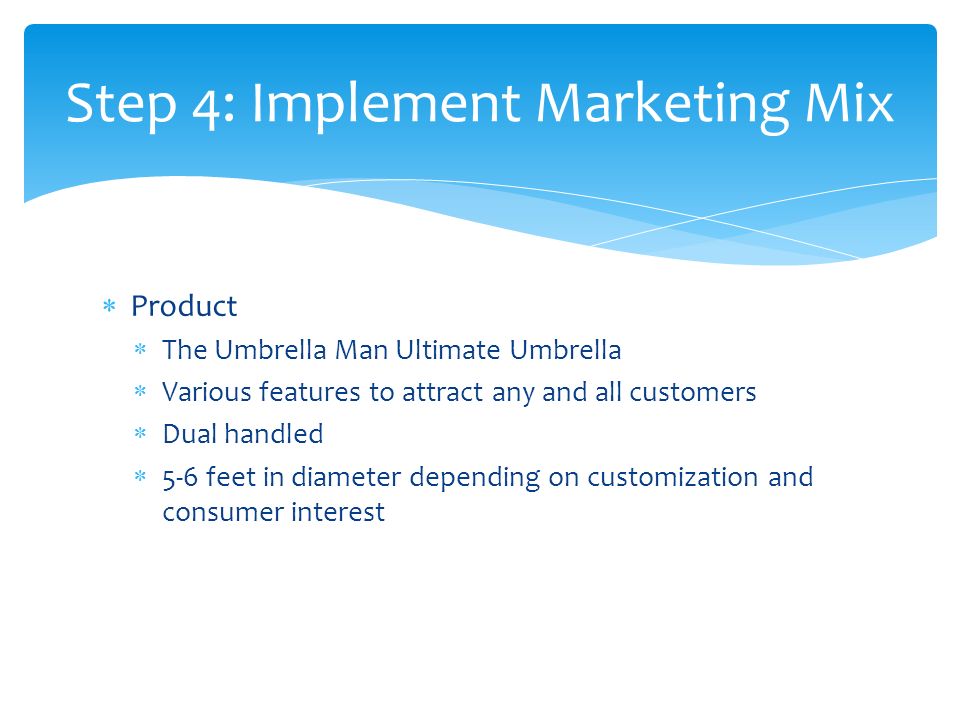 Step 4: Implement Marketing Mix

* Product
  * The Umbrella Man Ultimate Umbrella
  * Various features to attract any and all customers
  * Dual handled
  * 5-6 feet in diameter depending on customization and consumer interest